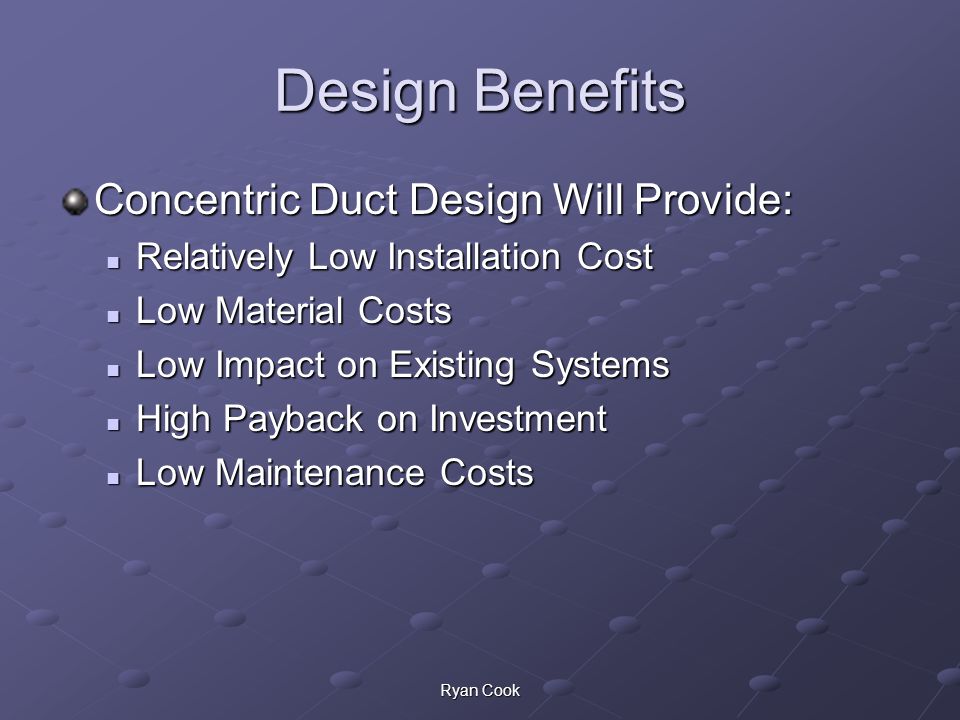 Design Benefits

Concentric Duct Design Will Provide:
- Relatively Low Installation Cost
- Low Material Costs
- Low Impact on Existing Systems
- High Payback on Investment
- Low Maintenance Costs

Ryan Cook